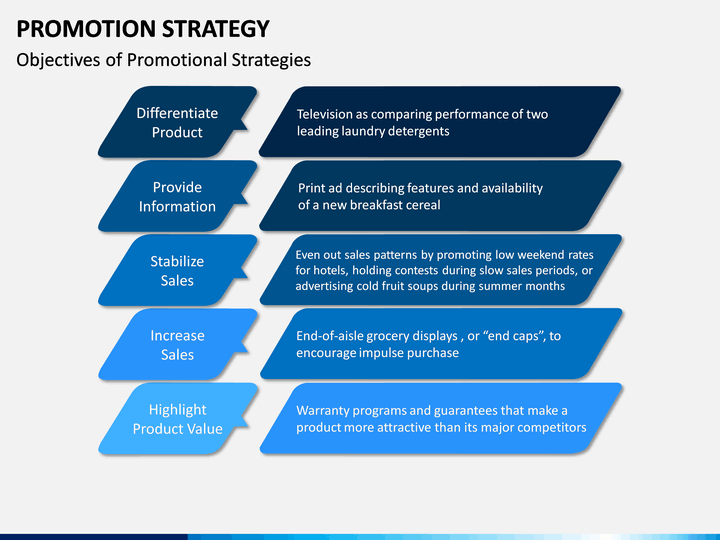 PROMOTION STRATEGY

Objectives of Promotional Strategies

Differentiate Product

Television as comparing performance of two leading laundry detergents

Provide Information

Print ad describing features and availability of a new breakfast cereal

Stabilize Sales

Even out sales patterns by promoting low weekend rates for hotels, holding contests during slow sales periods, or advertising cold fruit soups during summer months

Increase Sales

End-of-aisle grocery displays , or “end caps”, to encourage impulse purchase

Highlight Product Value

Warranty programs and guarantees that make a product more attractive than its major competitors